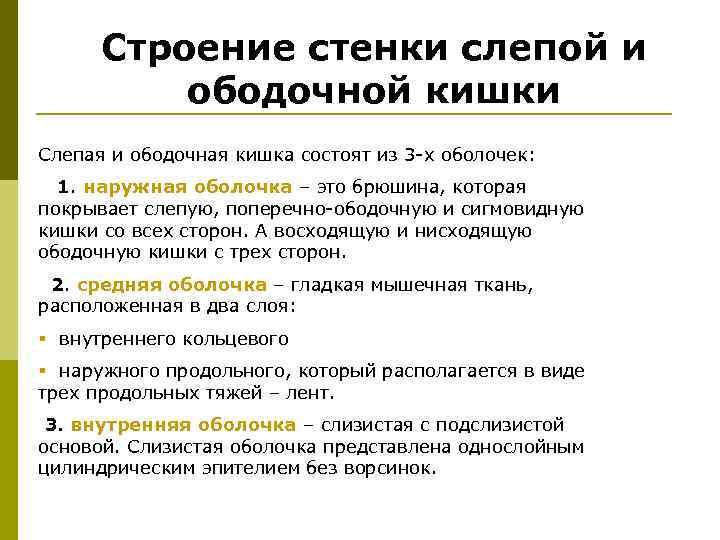 Строение стенки слепой и ободочной кишки

Слепая и ободочная кишка состоят из 3-х оболочек:

1. наружная оболочка – это брюшина, которая покрывает слепую, поперечно-ободочную и сигмовидную кишки со всех сторон. А восходящую и нисходящую ободочную кишки с трех сторон.

2. средняя оболочка – гладкая мышечная ткань, расположенная в два слоя:

▪ внутреннего кольцевого

▪ наружного продольного, который располагается в виде трех продольных тяжей – лент.

3. внутренняя оболочка – слизистая с подслизистой основой. Слизистая оболочка представлена однослойным цилиндрическим эпителием без ворсинок.